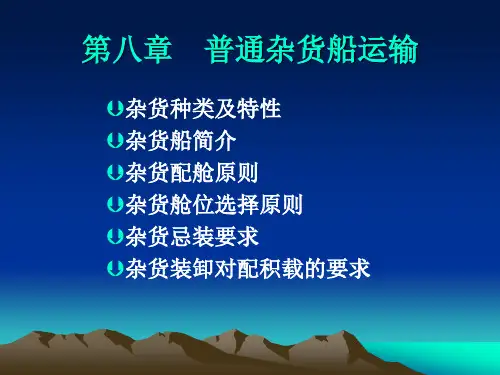 第八章　普通杂货船运输

杂货种类及特性
杂货船简介
杂货配舱原则
杂货舱位选择原则
杂货忌装要求
杂货装卸对配积载的要求